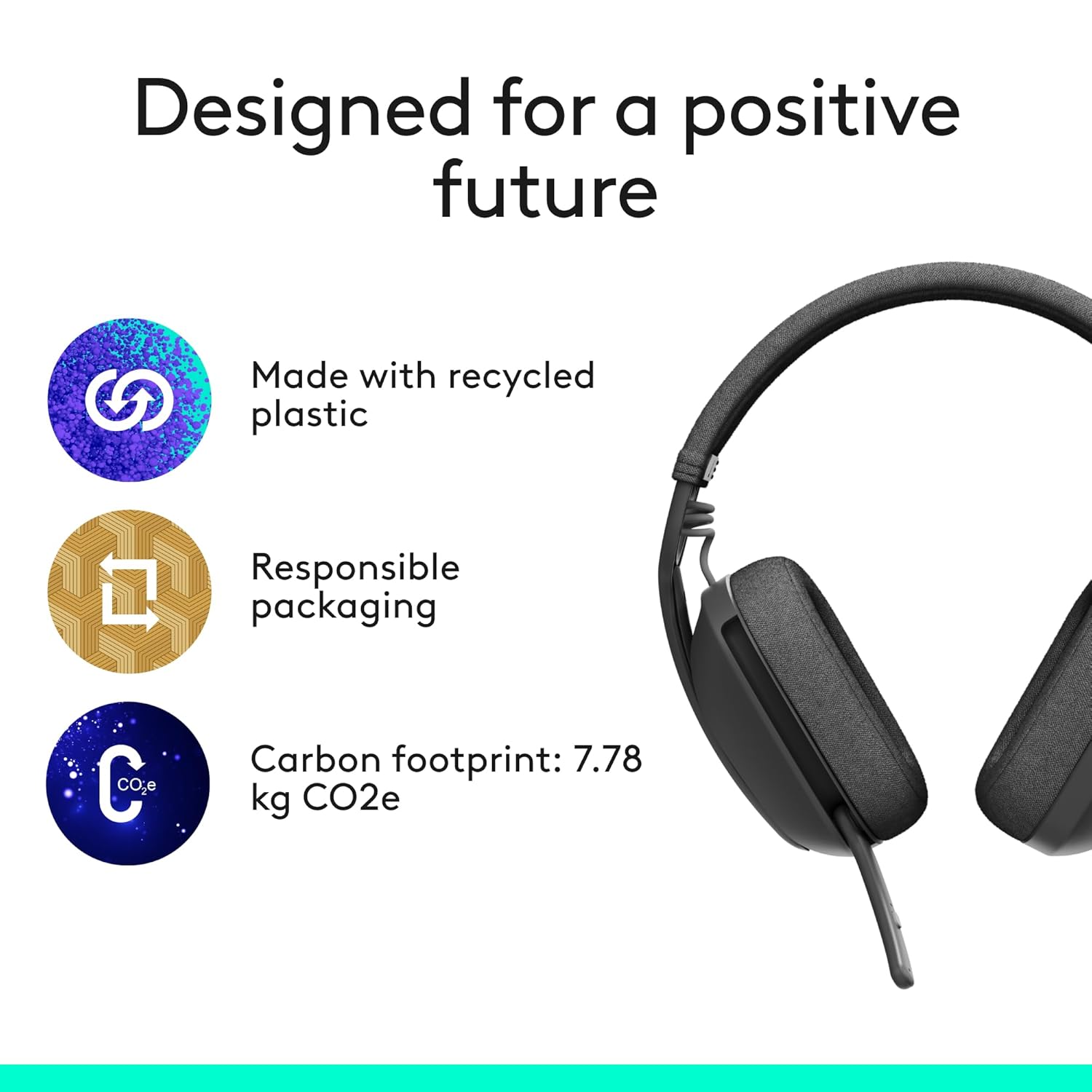 Designed for a positive future

Made with recycled plastic

Responsible packaging

$CO_2e$

Carbon footprint: 7.78 kg CO2e